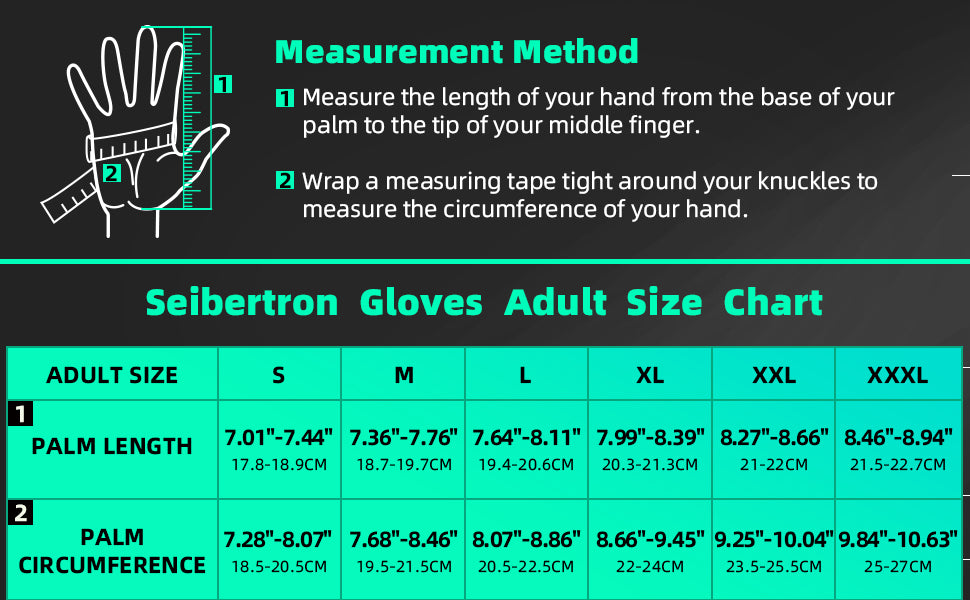 1

2

Measurement Method

1 Measure the length of your hand from the base of your palm to the tip of your middle finger.

2 Wrap a measuring tape tight around your knuckles to measure the circumference of your hand.

Seibertron Gloves Adult Size Chart

| ADULT SIZE | S | M | L | XL | XXL | XXXL |
|---|---|---|---|---|---|---|
| 1 PALM LENGTH | 7.01"-7.44" 17.8-18.9CM | 7.36"-7.76" 18.7-19.7CM | 7.64"-8.11" 19.4-20.6CM | 7.99"-8.39" 20.3-21.3CM | 8.27"-8.66" 21-22CM | 8.46"-8.94" 21.5-22.7CM |
| 2 PALM CIRCUMFERENCE | 7.28"-8.07" 18.5-20.5CM | 7.68"-8.46" 19.5-21.5CM | 8.07"-8.86" 20.5-22.5CM | 8.66"-9.45" 22-24CM | 9.25"-10.04" 23.5-25.5CM | 9.84"-10.63" 25-27CM |